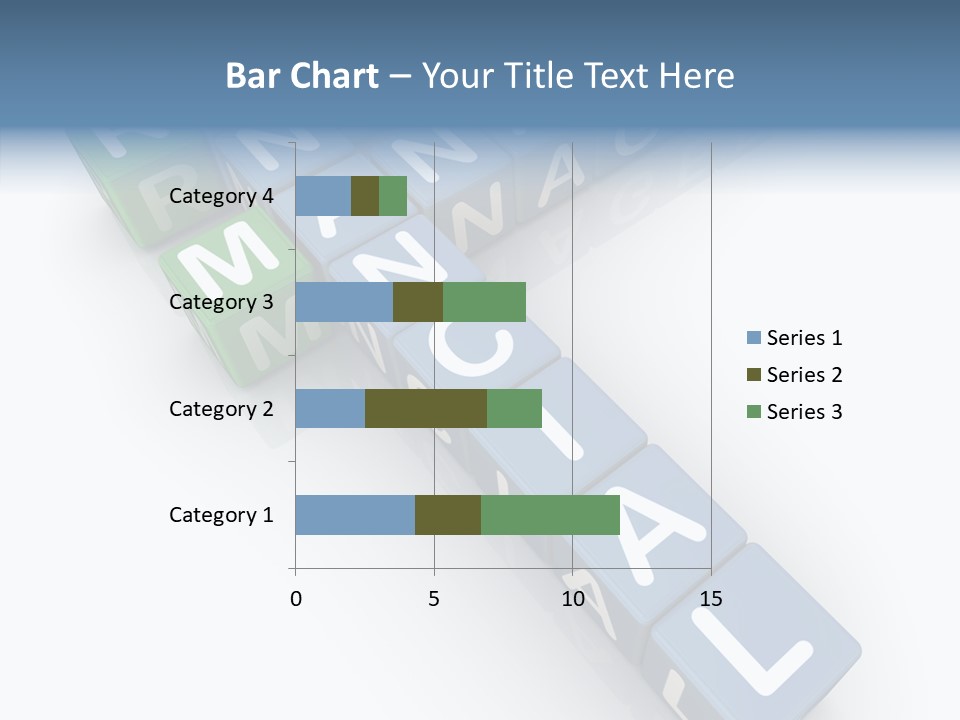 Bar Chart – Your Title Text Here

Category 4
Category 3
Category 2
Category 1

0
5
10
15

Series 1
Series 2
Series 3